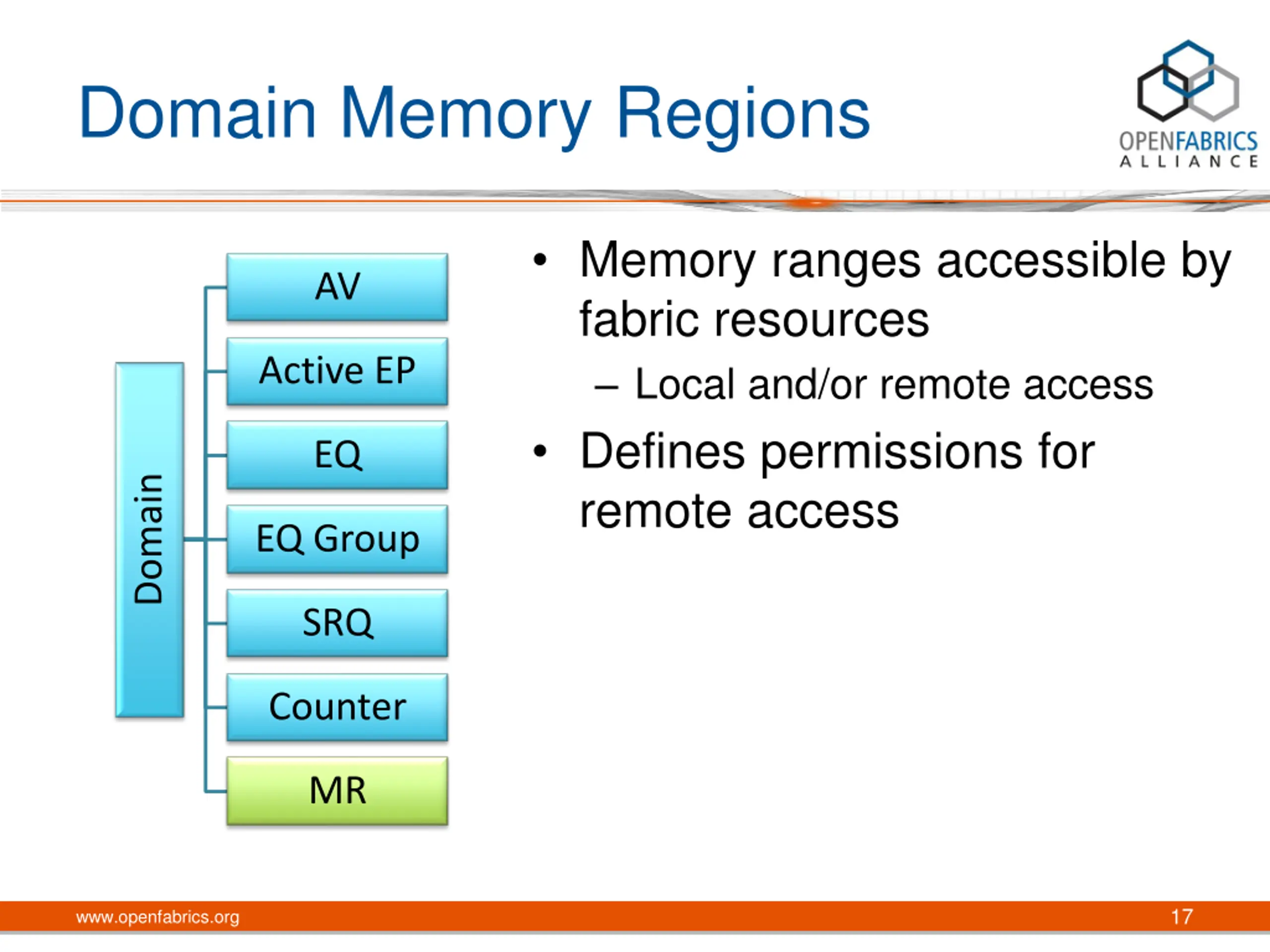 Domain Memory Regions

OPENFABRICS
ALLIANCE

Domain

AV

Active EP

EQ

EQ Group

SRQ

Counter

MR

• Memory ranges accessible by fabric resources
– Local and/or remote access
• Defines permissions for remote access

www.openfabrics.org

17